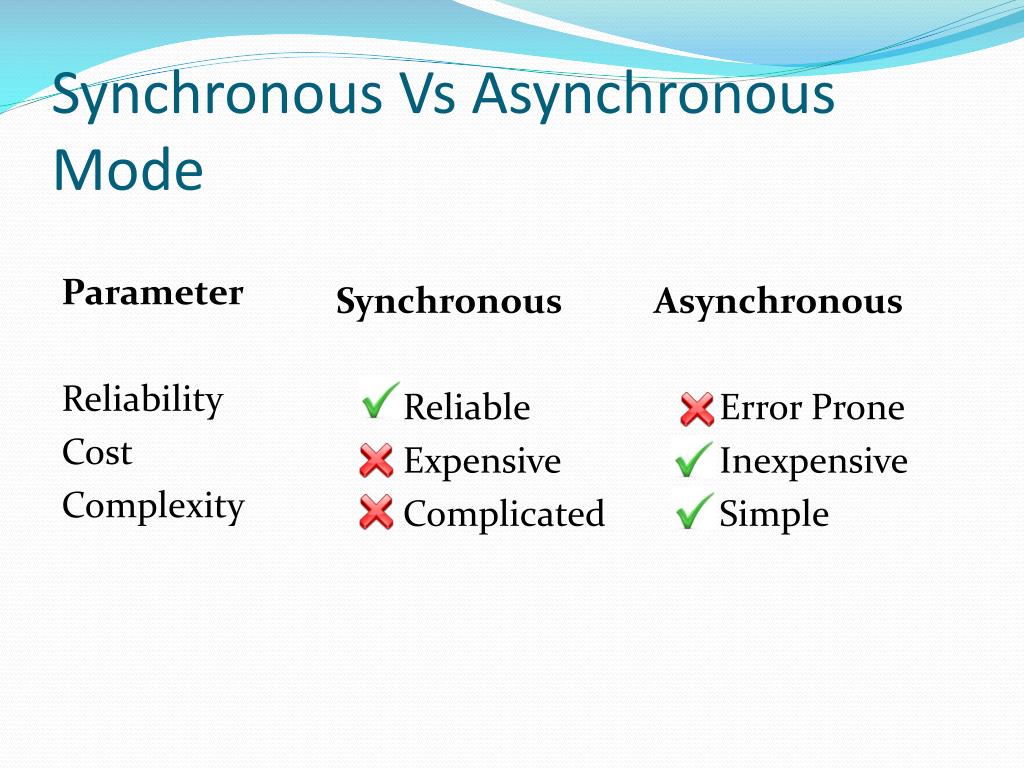 Synchronous Vs Asynchronous Mode

| Parameter | Synchronous | Asynchronous |
|---|---|---|
| Reliability | Reliable | Error Prone |
| Cost | Expensive | Inexpensive |
| Complexity | Complicated | Simple |